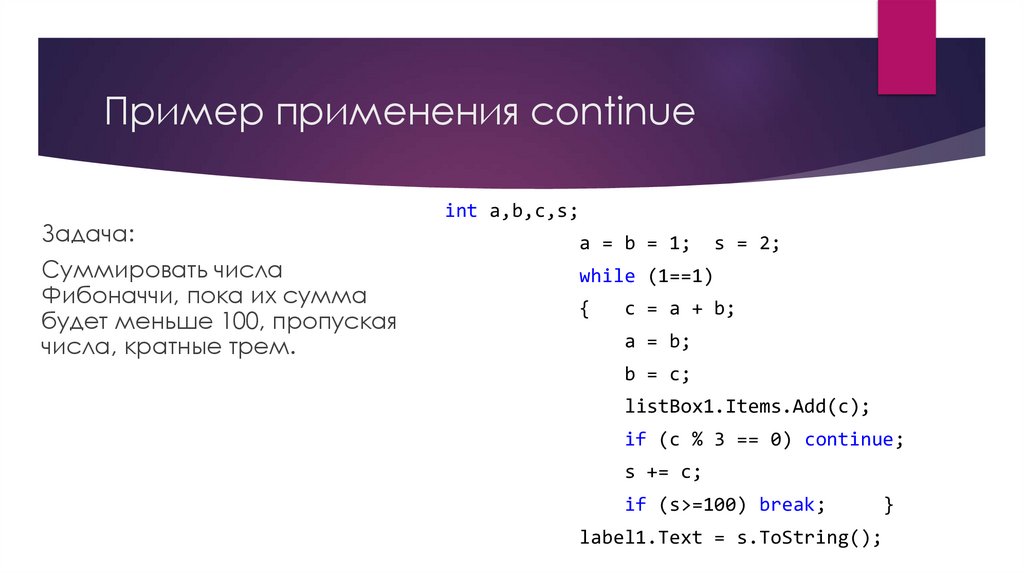 Пример применения continue

Задача:

Суммировать числа Фибоначчи, пока их сумма будет меньше 100, пропуская числа, кратные трем.

int a,b,c,s;
a = b = 1;  s = 2;
while (1==1)
{   c = a + b;
a = b;
b = c;
listBox1.Items.Add(c);
if (c % 3 == 0) continue;
s += c;
if (s>=100) break;      }
label1.Text = s.ToString();